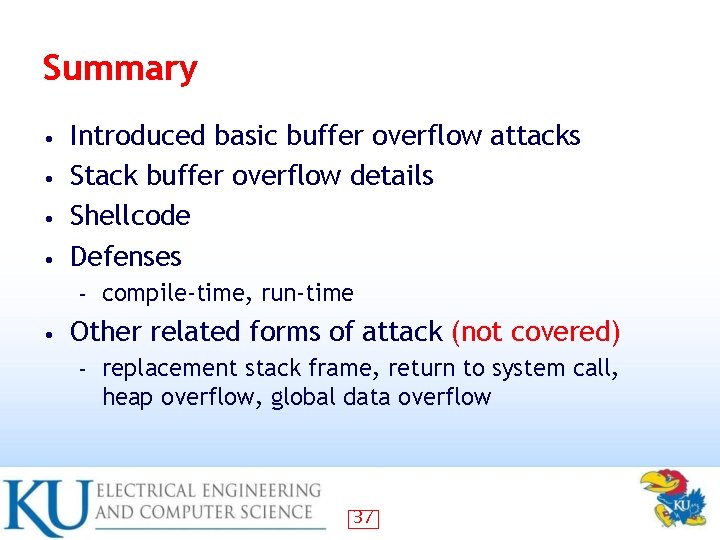 Summary

• Introduced basic buffer overflow attacks
• Stack buffer overflow details
• Shellcode
• Defenses
  - compile-time, run-time
• Other related forms of attack (not covered)
  - replacement stack frame, return to system call, heap overflow, global data overflow

KU ELECTRICAL ENGINEERING AND COMPUTER SCIENCE

37

KU